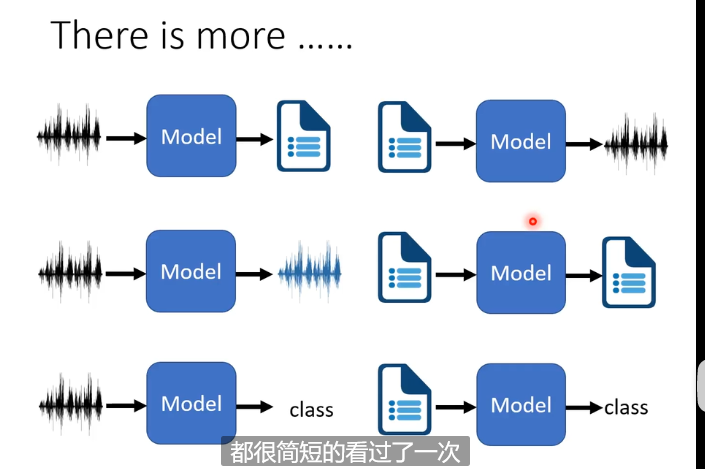 There is more ……

Model

Model

Model

Model

Model

class

Model

class

都很简短的看过了一次